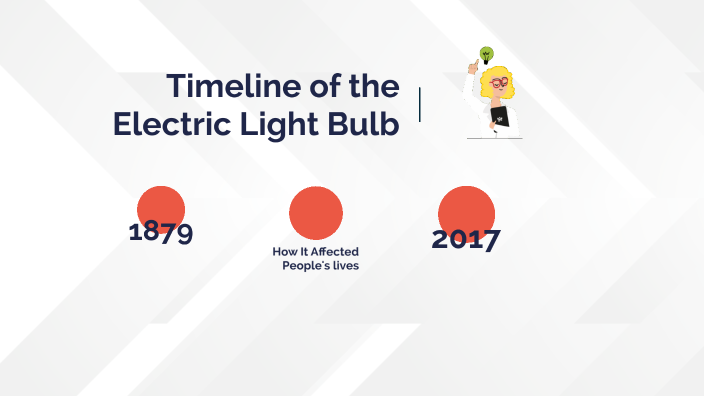 Timeline of the Electric Light Bulb

1879

How It Affected People's lives

2017